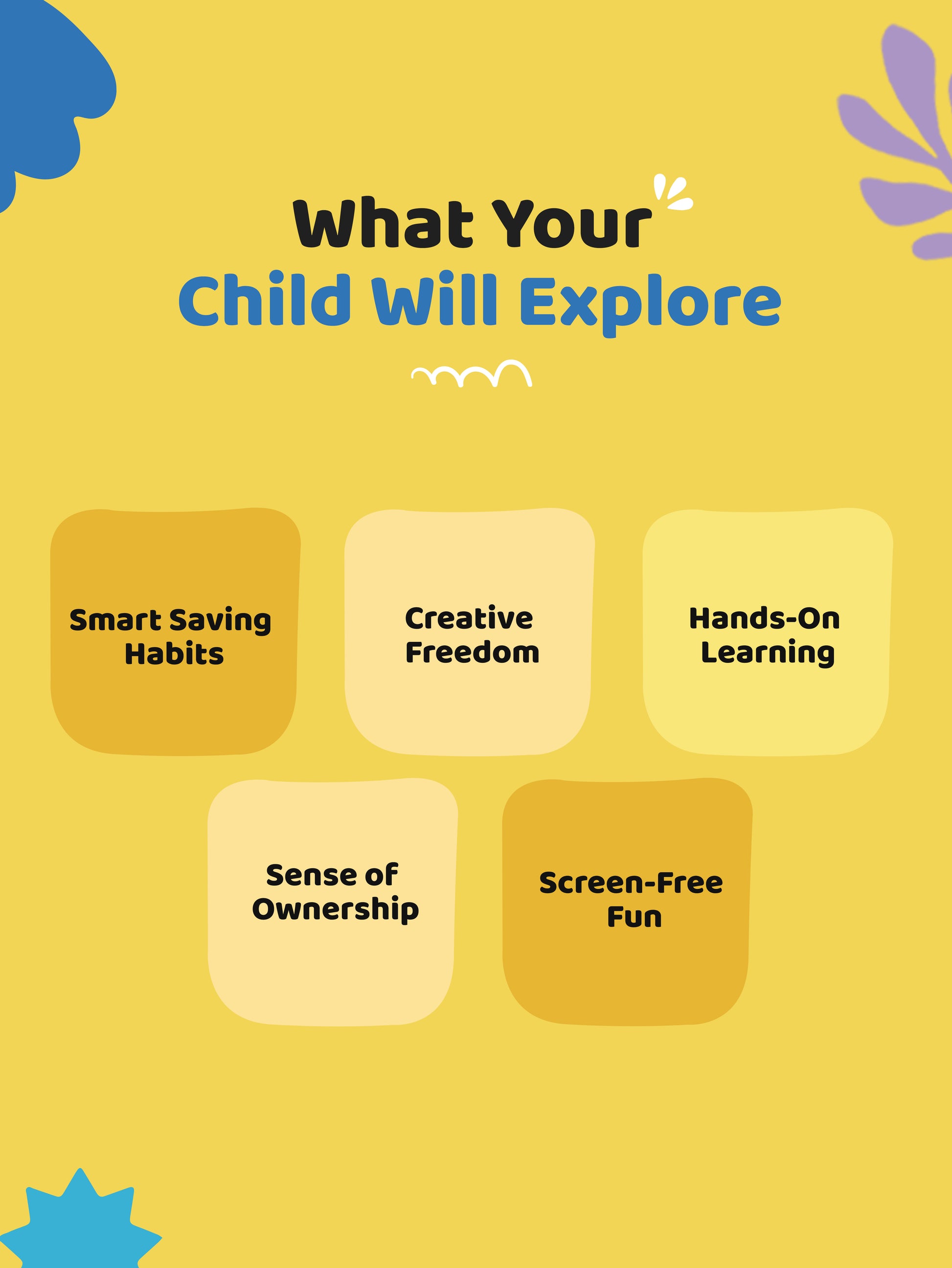 What Your
Child Will Explore

Smart Saving Habits

Creative Freedom

Hands-On Learning

Sense of Ownership

Screen-Free Fun